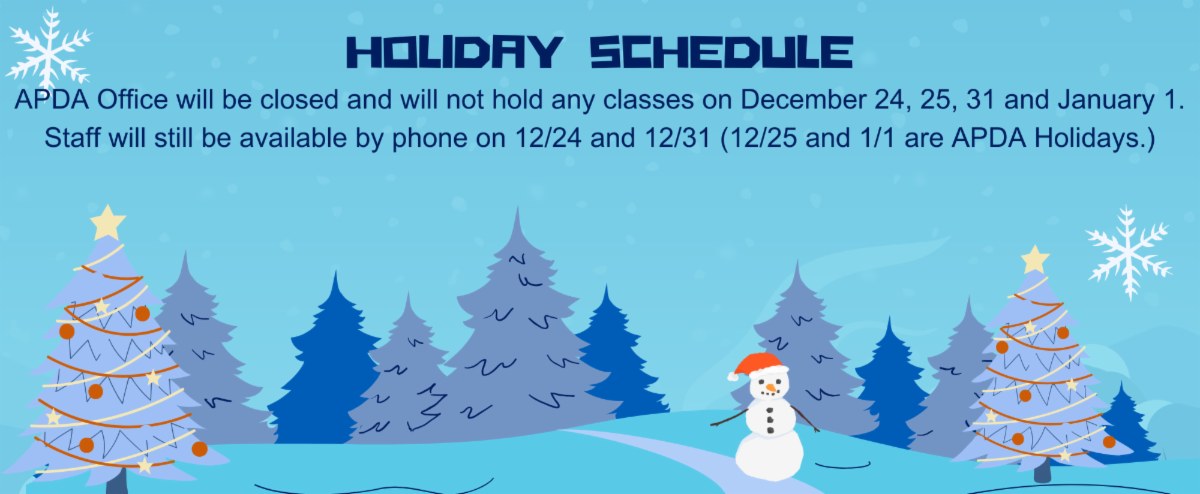 HOLIDAY SCHEDULE

APDA Office will be closed and will not hold any classes on December 24, 25, 31 and January 1. Staff will still be available by phone on 12/24 and 12/31 (12/25 and 1/1 are APDA Holidays.)